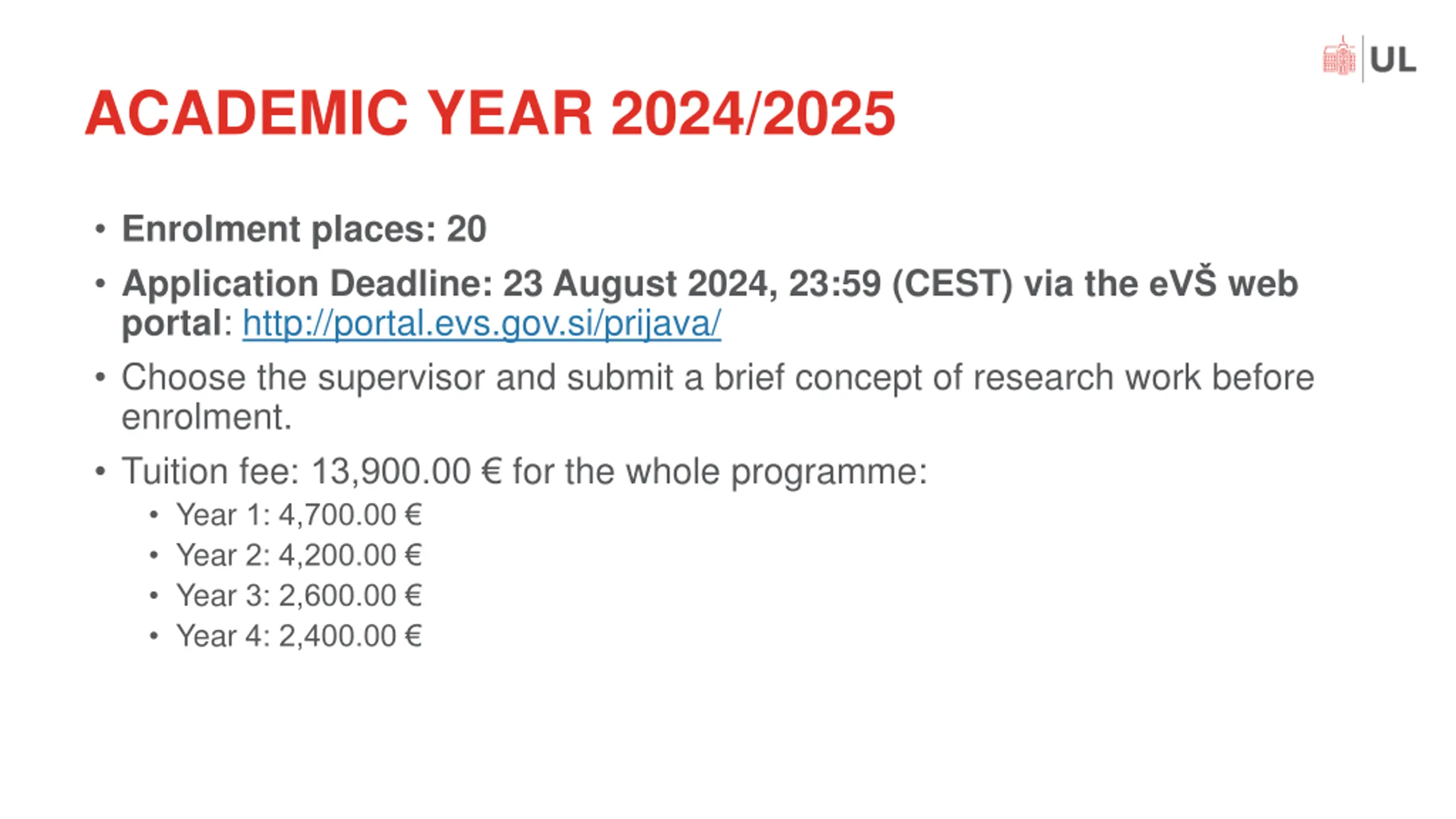 UL

ACADEMIC YEAR 2024/2025

• Enrolment places: 20
• Application Deadline: 23 August 2024, 23:59 (CEST) via the eVŠ web portal: http://portal.evs.gov.si/prijava/
• Choose the supervisor and submit a brief concept of research work before enrolment.
• Tuition fee: 13,900.00 € for the whole programme:
  • Year 1: 4,700.00 €
  • Year 2: 4,200.00 €
  • Year 3: 2,600.00 €
  • Year 4: 2,400.00 €